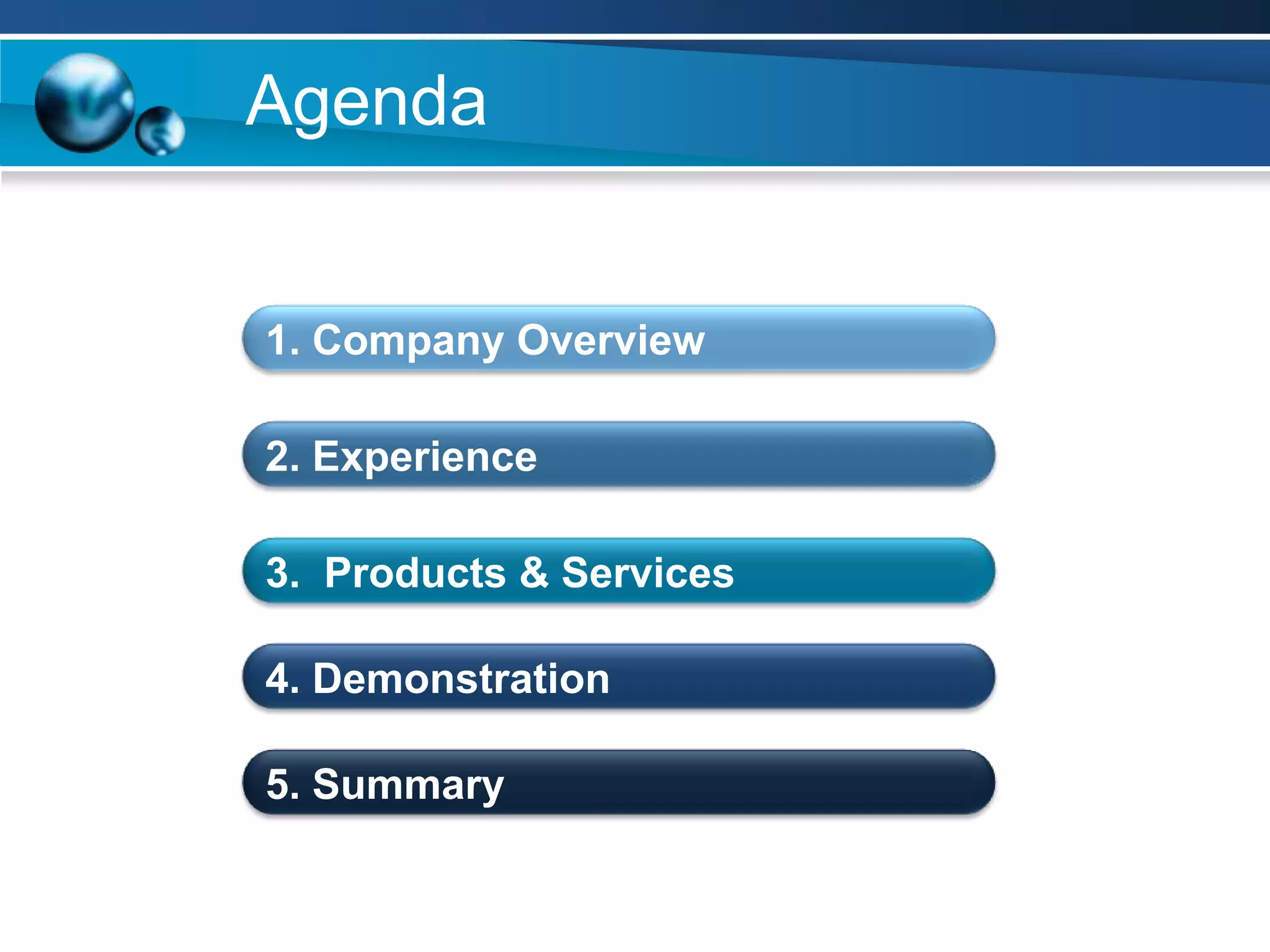 Agenda

1. Company Overview

2. Experience

3. Products & Services

4. Demonstration

5. Summary